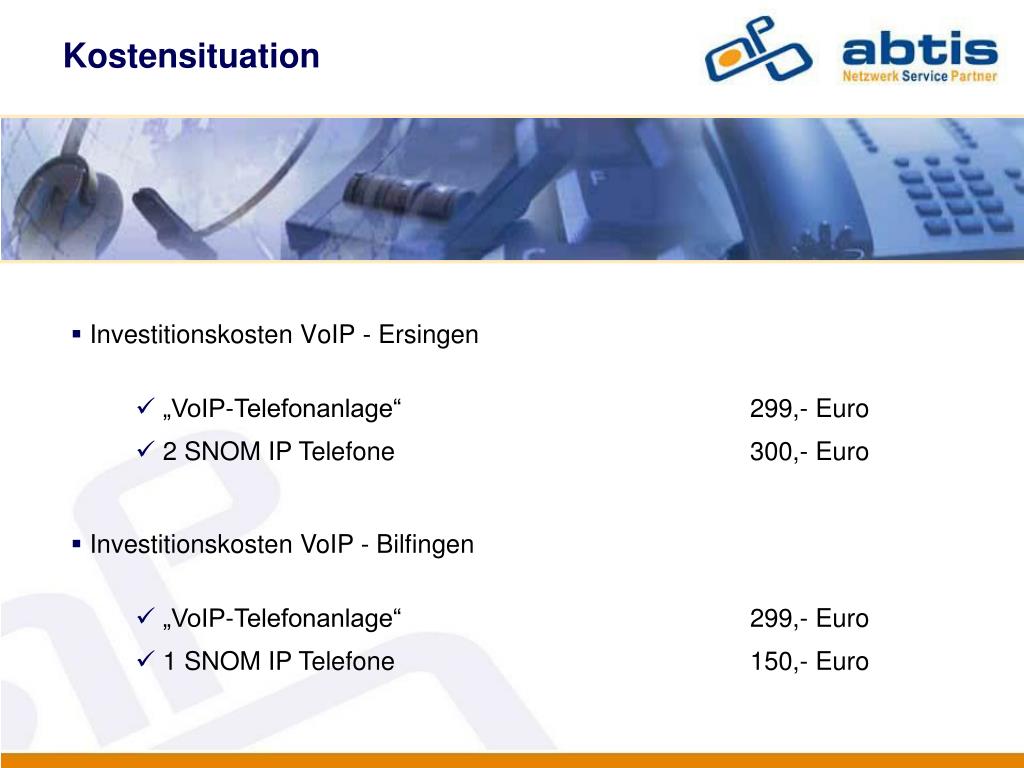 Kostensituation

abtis
Netzwerk Service Partner

▪ Investitionskosten VoIP - Ersingen

✓ „VoIP-Telefonanlage“ 299,- Euro
✓ 2 SNOM IP Telefone 300,- Euro

▪ Investitionskosten VoIP - Bilfingen

✓ „VoIP-Telefonanlage“ 299,- Euro
✓ 1 SNOM IP Telefone 150,- Euro